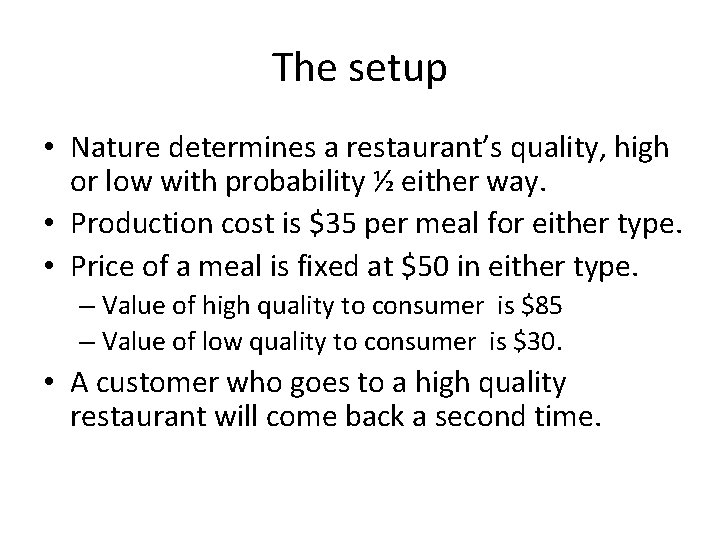 The setup

• Nature determines a restaurant's quality, high or low with probability ½ either way.
• Production cost is \$35 per meal for either type.
• Price of a meal is fixed at \$50 in either type.
– Value of high quality to consumer is \$85
– Value of low quality to consumer is \$30.
• A customer who goes to a high quality restaurant will come back a second time.